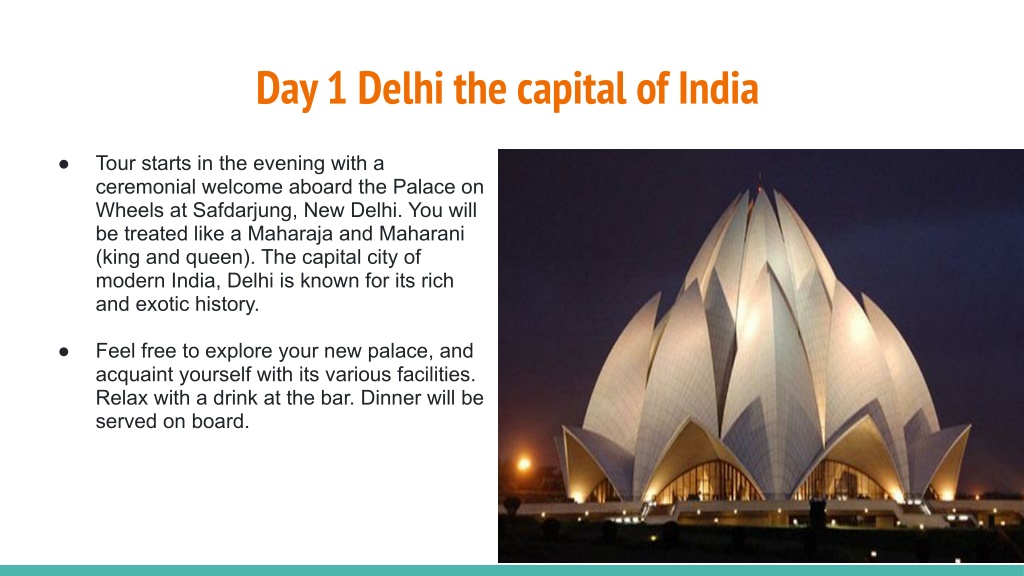 Day 1 Delhi the capital of India

● Tour starts in the evening with a ceremonial welcome aboard the Palace on Wheels at Safdarjung, New Delhi. You will be treated like a Maharaja and Maharani (king and queen). The capital city of modern India, Delhi is known for its rich and exotic history.

● Feel free to explore your new palace, and acquaint yourself with its various facilities. Relax with a drink at the bar. Dinner will be served on board.